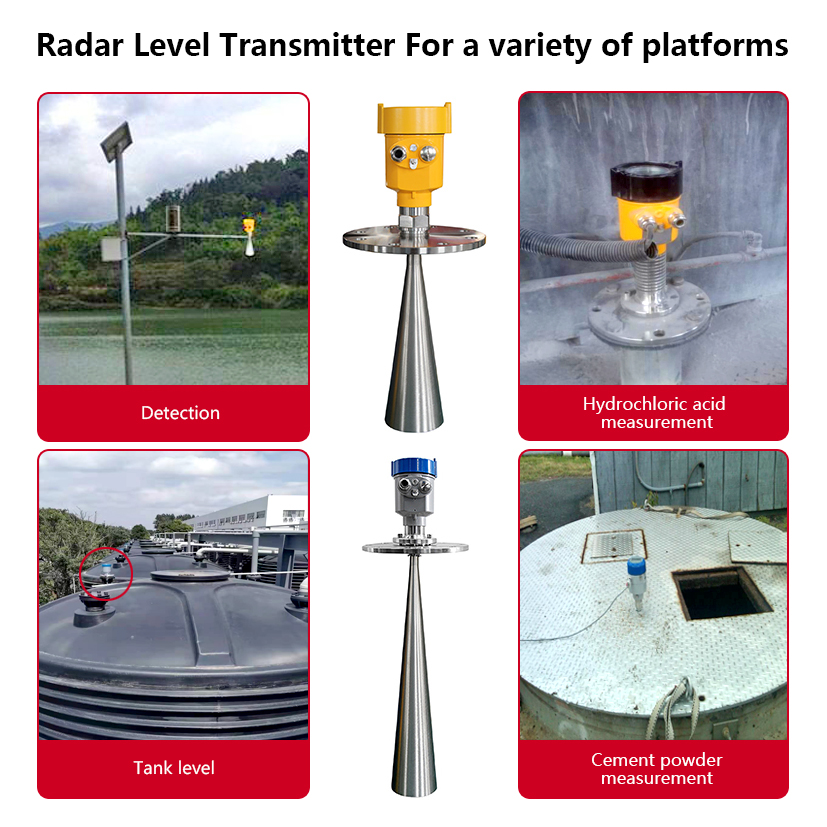 Radar Level Transmitter For a variety of platforms

Detection

Hydrochloric acid measurement

Tank level

Cement powder measurement